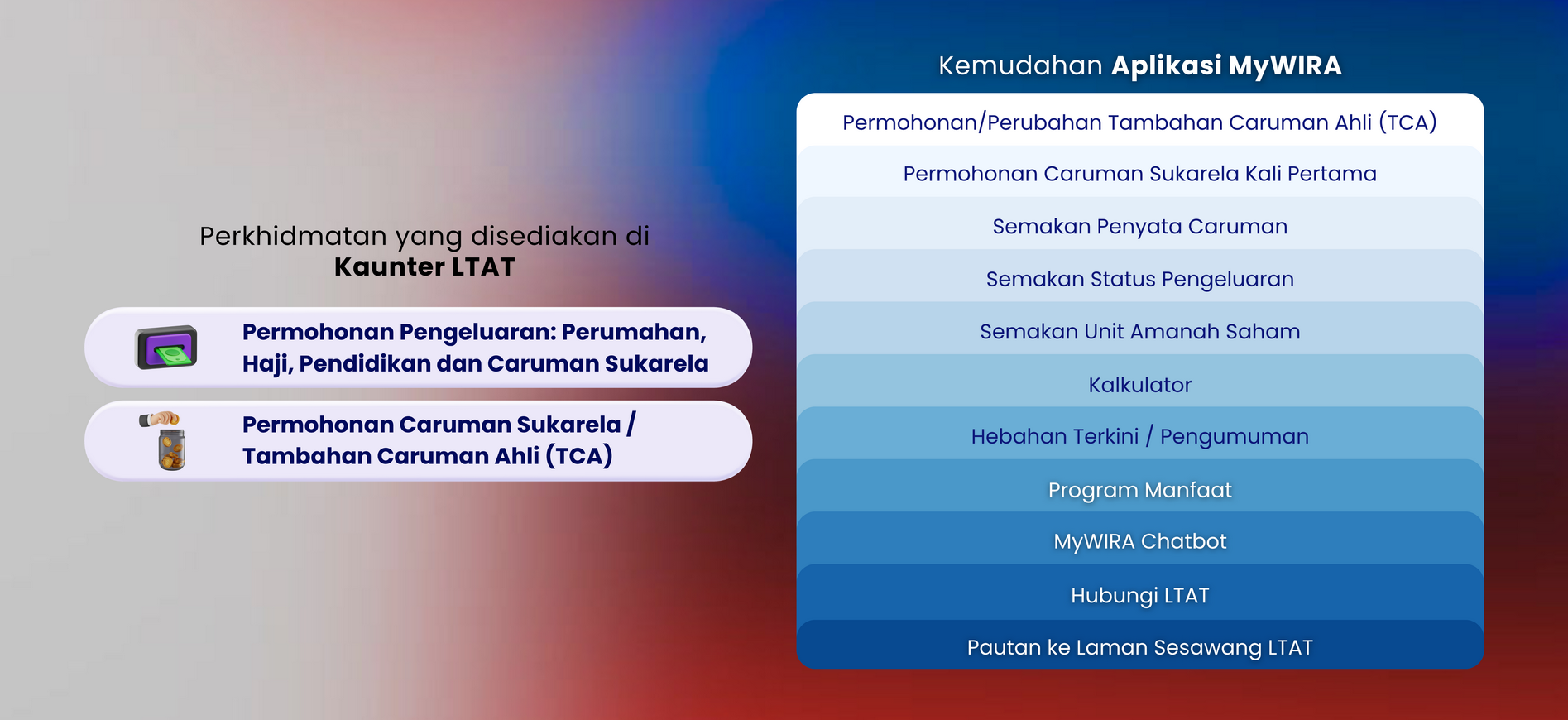 Perkhidmatan yang disediakan di
Kaunter LTAT

Permohonan Pengeluaran: Perumahan, Haji, Pendidikan dan Caruman Sukarela

Permohonan Caruman Sukarela / Tambahan Caruman Ahli (TCA)

Kemudahan Aplikasi MyWIRA

Permohonan/Perubahan Tambahan Caruman Ahli (TCA)

Permohonan Caruman Sukarela Kali Pertama

Semakan Penyata Caruman

Semakan Status Pengeluaran

Semakan Unit Amanah Saham

Kalkulator

Hebahan Terkini / Pengumuman

Program Manfaat

MyWIRA Chatbot

Hubungi LTAT

Pautan ke Laman Sesawang LTAT